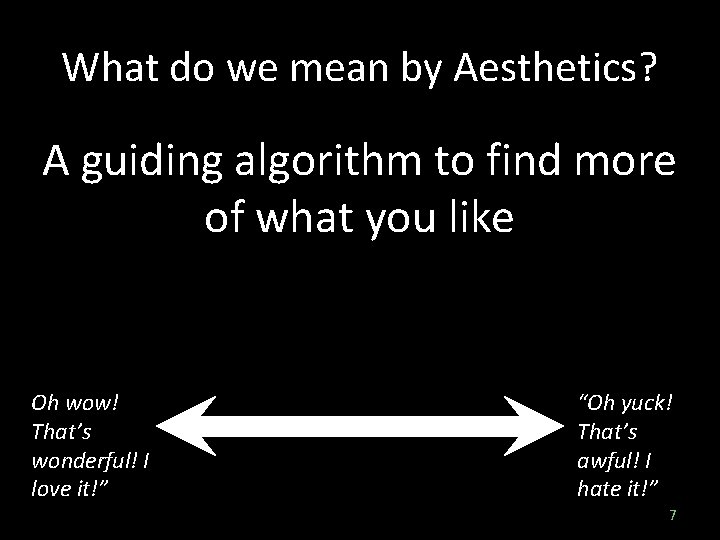 What do we mean by Aesthetics?

A guiding algorithm to find more of what you like

Oh wow! That’s wonderful! I love it!”

“Oh yuck! That’s awful! I hate it!”

7